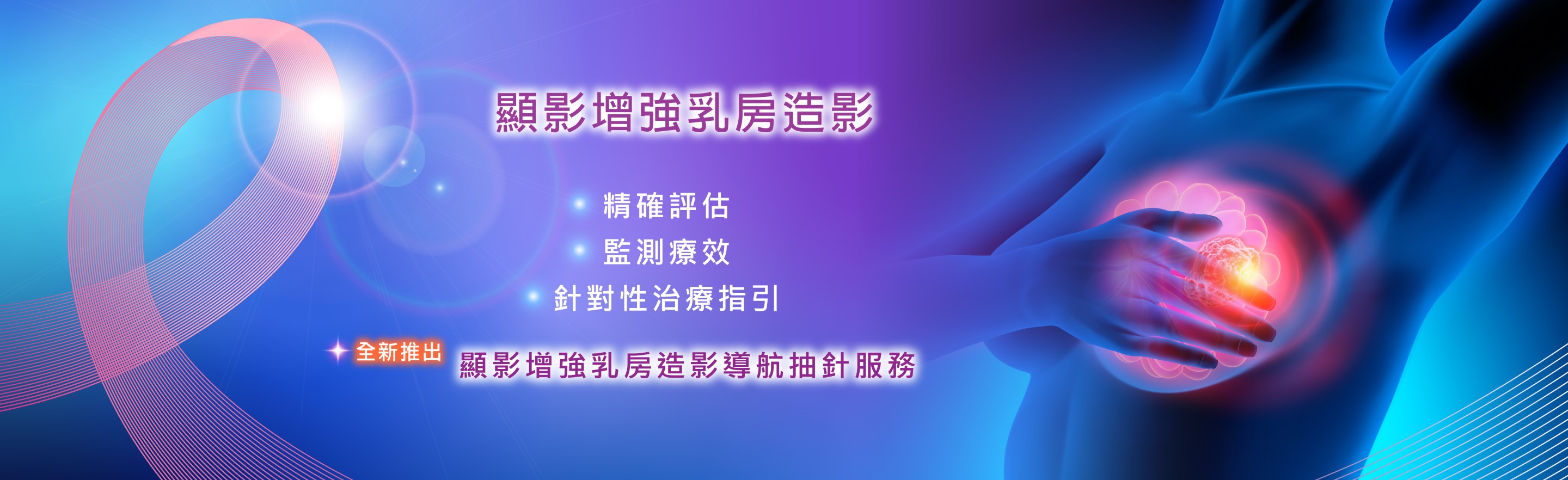 顯影增強乳房造影

精確評估

監測療效

針對性治療指引

全新推出 顯影增強乳房造影導航抽針服務